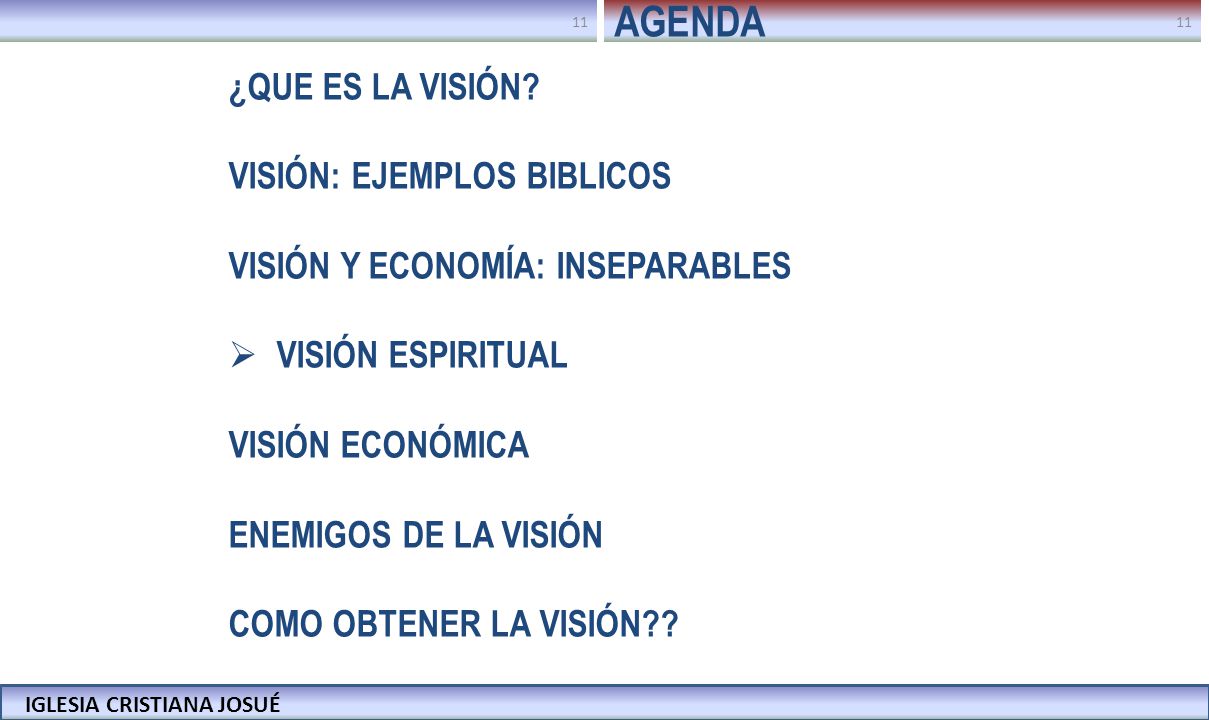 11

AGENDA

11

¿QUE ES LA VISIÓN?

VISIÓN: EJEMPLOS BIBLICOS

VISIÓN Y ECONOMÍA: INSEPARABLES

➢ VISIÓN ESPIRITUAL

VISIÓN ECONÓMICA

ENEMIGOS DE LA VISIÓN

COMO OBTENER LA VISIÓN??

IGLESIA CRISTIANA JOSUÉ